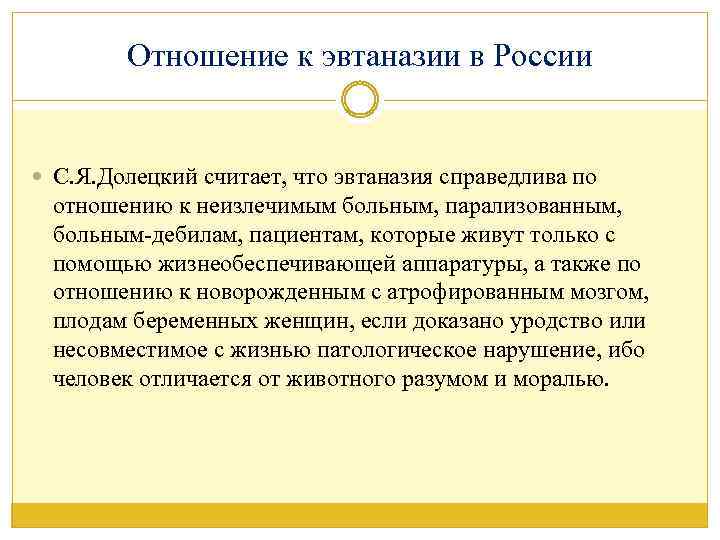 Отношение к эвтаназии в России

С.Я.Долецкий считает, что эвтаназия справедлива по отношению к неизлечимым больным, парализованным, больным-дебилам, пациентам, которые живут только с помощью жизнеобеспечивающей аппаратуры, а также по отношению к новорожденным с атрофированным мозгом, плодам беременных женщин, если доказано уродство или несовместимое с жизнью патологическое нарушение, ибо человек отличается от животного разумом и моралью.